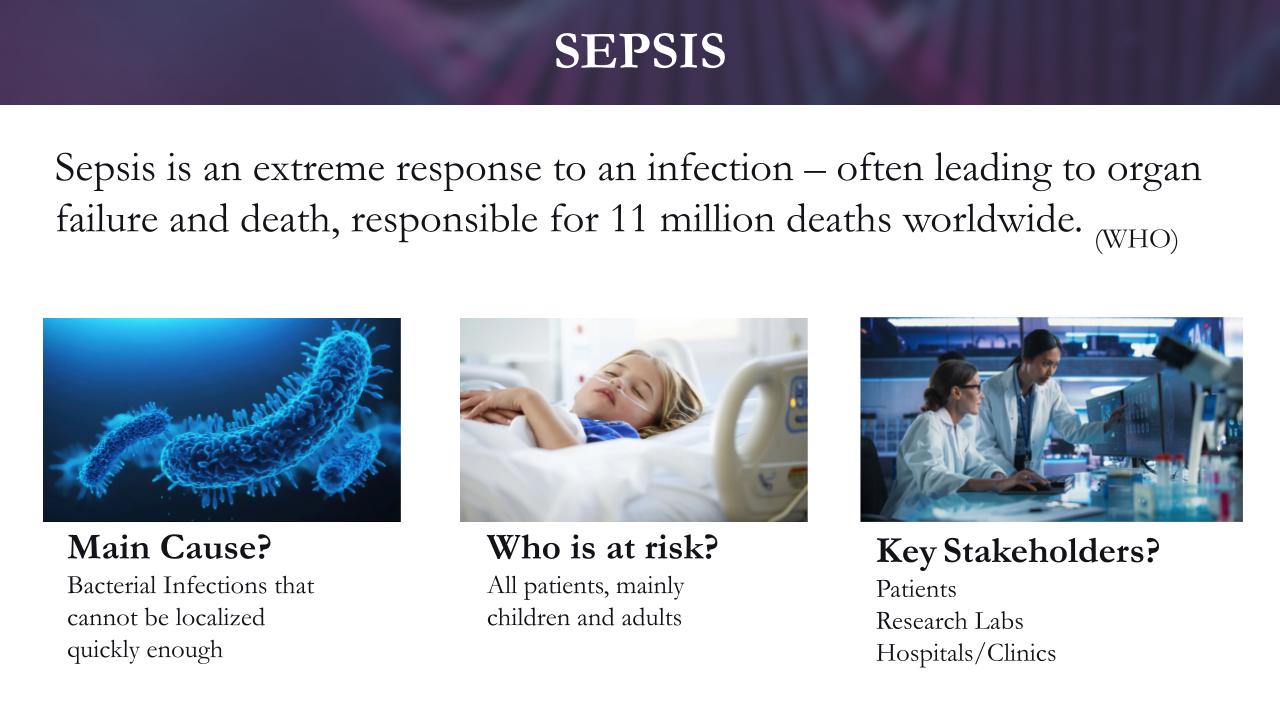 SEPSIS

Sepsis is an extreme response to an infection – often leading to organ failure and death, responsible for 11 million deaths worldwide. (WHO)

Main Cause?
Bacterial Infections that cannot be localized quickly enough

Who is at risk?
All patients, mainly children and adults

Key Stakeholders?
Patients
Research Labs
Hospitals/Clinics